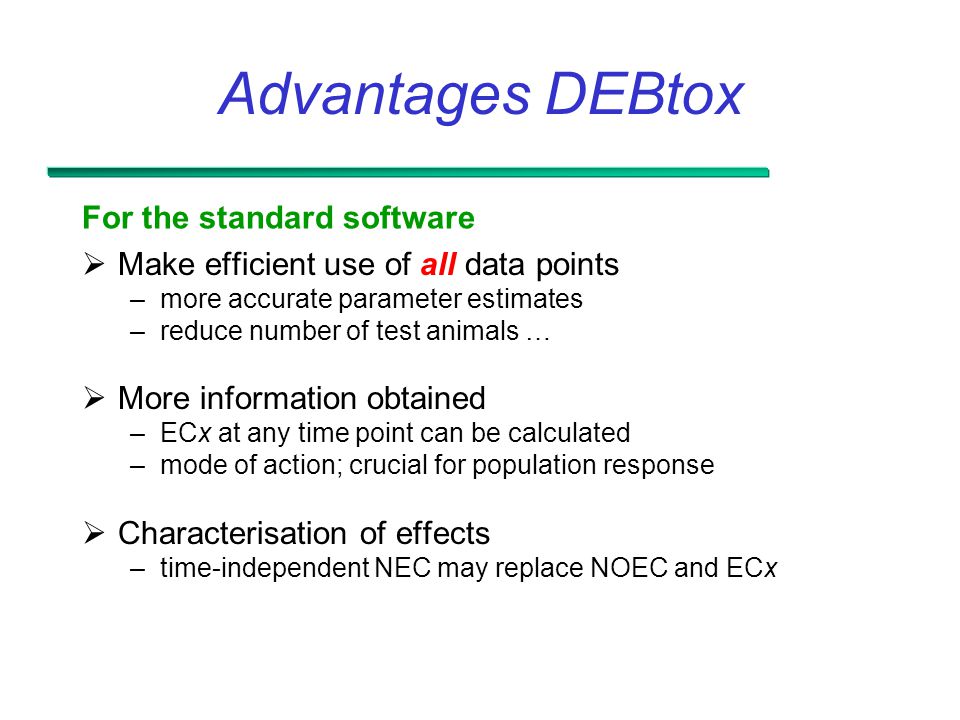 Advantages DEBtox

For the standard software

➢ Make efficient use of all data points
– more accurate parameter estimates
– reduce number of test animals …

➢ More information obtained
– ECx at any time point can be calculated
– mode of action; crucial for population response

➢ Characterisation of effects
– time-independent NEC may replace NOEC and ECx